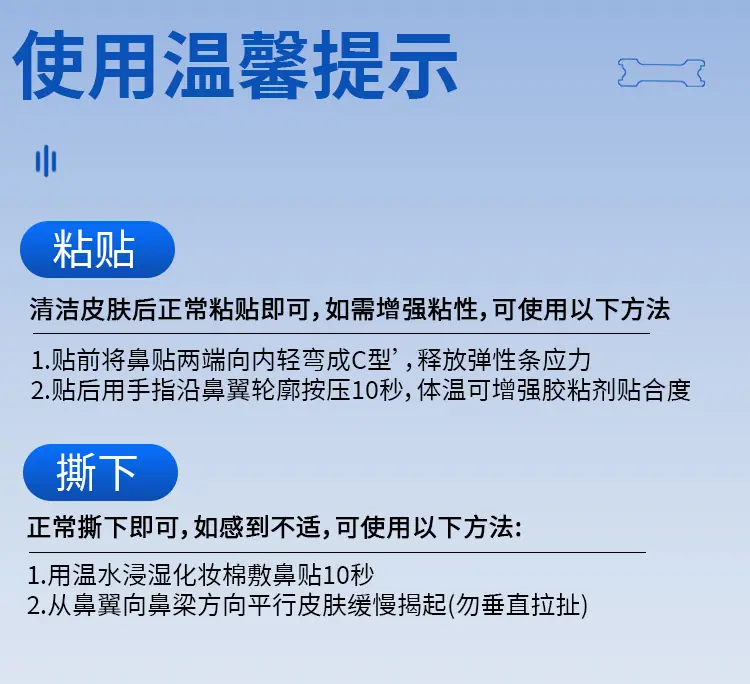 使用温馨提示

粘贴

清洁皮肤后正常粘贴即可，如需增强粘性，可使用以下方法

1.贴前将鼻贴两端向内轻弯成C型’，释放弹性条应力
2.贴后用手指沿鼻翼轮廓按压10秒，体温可增强胶粘剂贴合度

撕下

正常撕下即可，如感到不适，可使用以下方法：

1.用温水浸湿化妆棉敷鼻贴10秒
2.从鼻翼向鼻梁方向平行皮肤缓慢揭起(勿垂直拉扯)